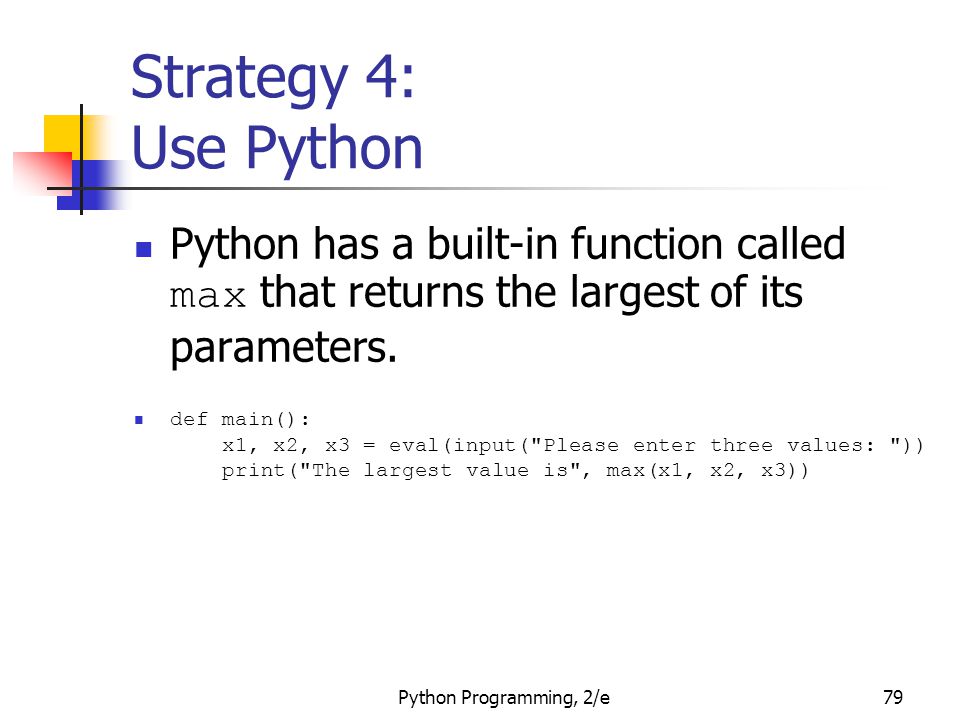 Strategy 4:
Use Python

Python has a built-in function called max that returns the largest of its parameters.

def main():
    x1, x2, x3 = eval(input("Please enter three values: "))
    print("The largest value is", max(x1, x2, x3))

Python Programming, 2/e

79